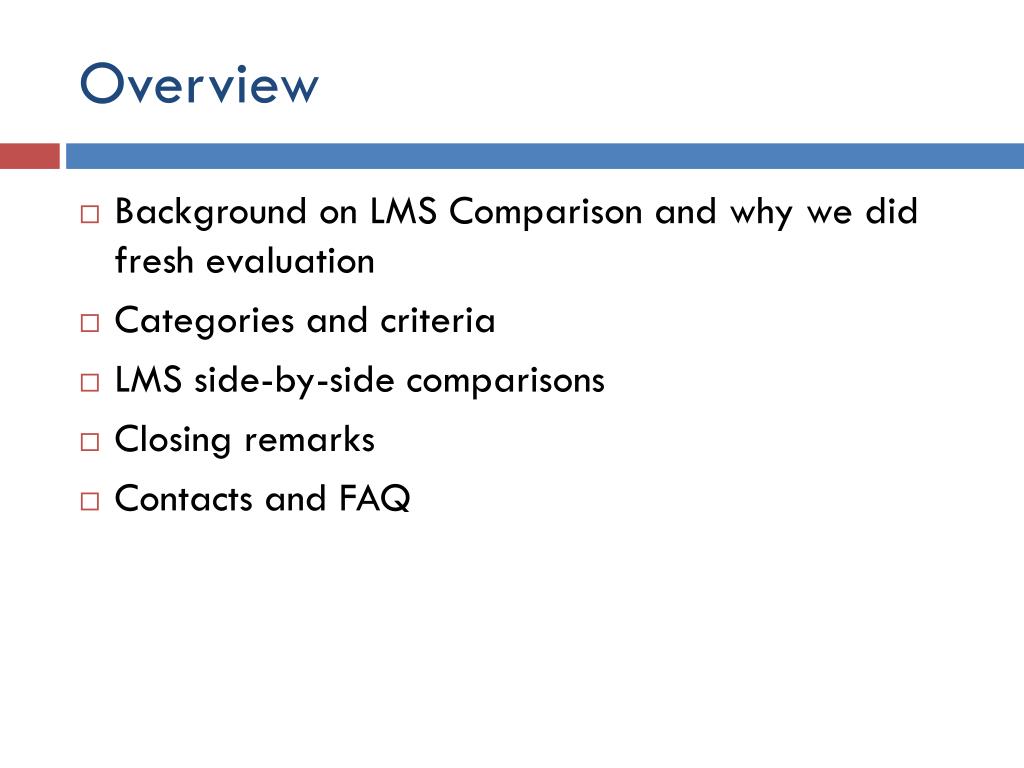 Overview

□ Background on LMS Comparison and why we did fresh evaluation
□ Categories and criteria
□ LMS side-by-side comparisons
□ Closing remarks
□ Contacts and FAQ